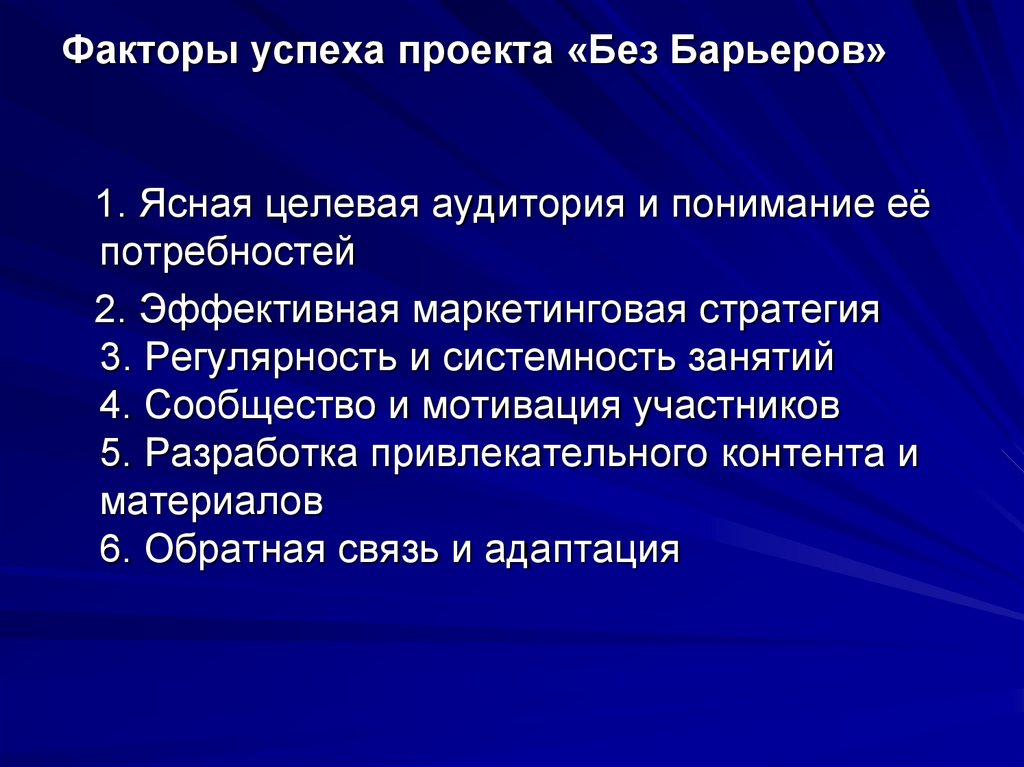 Факторы успеха проекта «Без Барьеров»

1. Ясная целевая аудитория и понимание её потребностей

2. Эффективная маркетинговая стратегия
3. Регулярность и системность занятий
4. Сообщество и мотивация участников
5. Разработка привлекательного контента и материалов
6. Обратная связь и адаптация